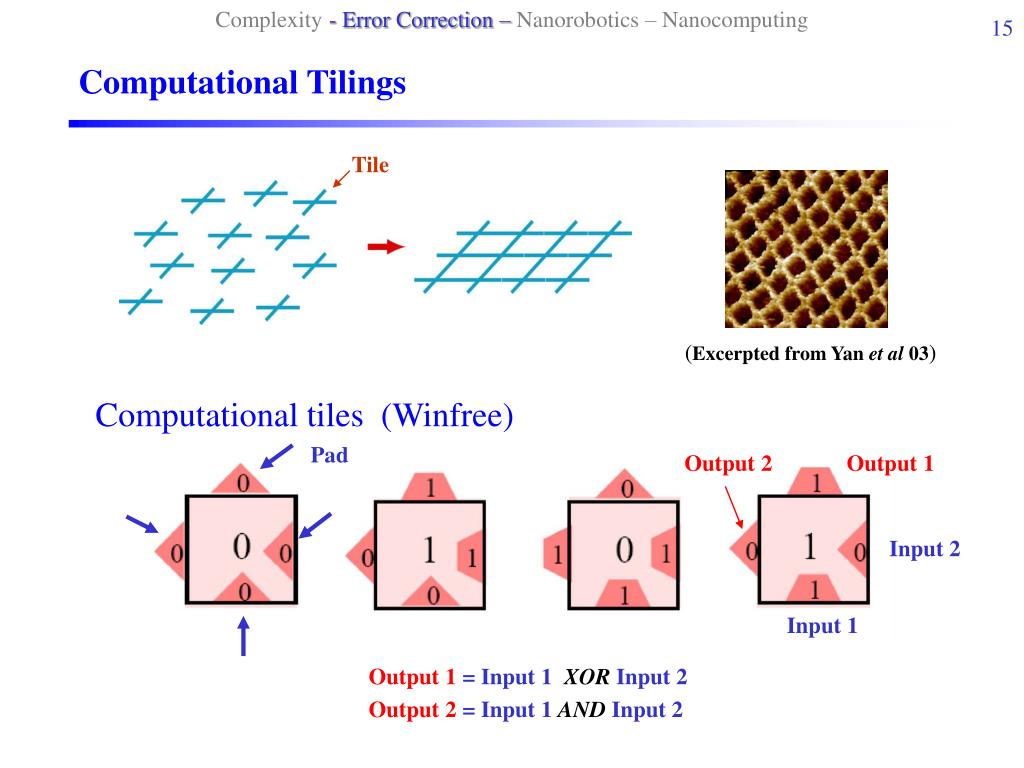 Complexity - Error Correction – Nanorobotics – Nanocomputing

15

Computational Tilings

Tile

(Excerpted from Yan et al 03)

Computational tiles (Winfree)

Pad

0
0 0 0
0

1
0 1 1
0

0
1 0 1
1

Output 2 Output 1

1
0 1 0
1

Input 2

Input 1

Output 1 = Input 1 XOR Input 2

Output 2 = Input 1 AND Input 2